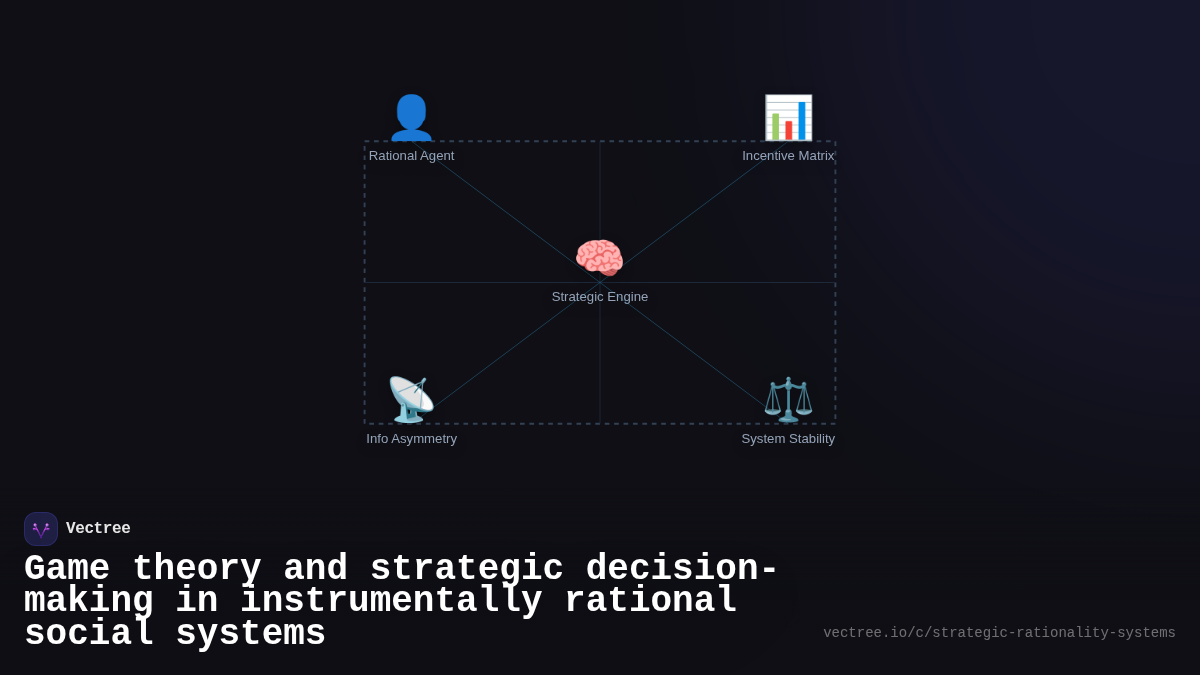 Rational Agent

Incentive Matrix

Strategic Engine

Info Asymmetry

System Stability

Vectree

Game theory and strategic decision-making in instrumentally rational social systems

vectree.io/c/strategic-rationality-systems